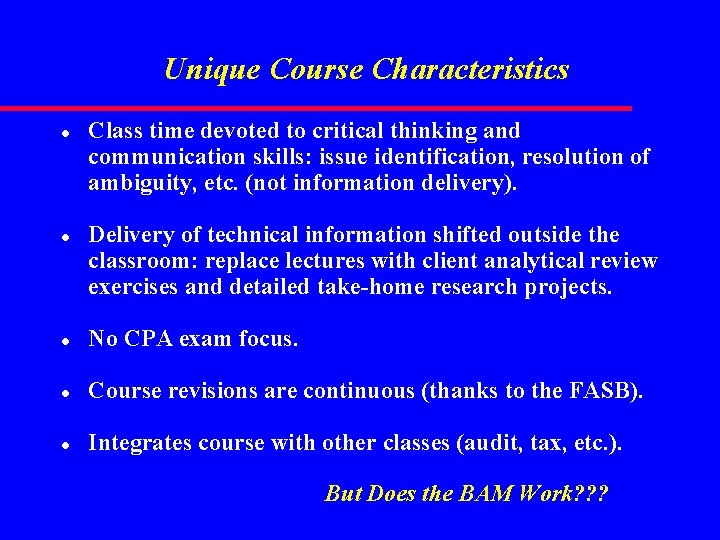 Unique Course Characteristics

- Class time devoted to critical thinking and communication skills: issue identification, resolution of ambiguity, etc. (not information delivery).

- Delivery of technical information shifted outside the classroom: replace lectures with client analytical review exercises and detailed take-home research projects.

- No CPA exam focus.

- Course revisions are continuous (thanks to the FASB).

- Integrates course with other classes (audit, tax, etc.).

But Does the BAM Work???